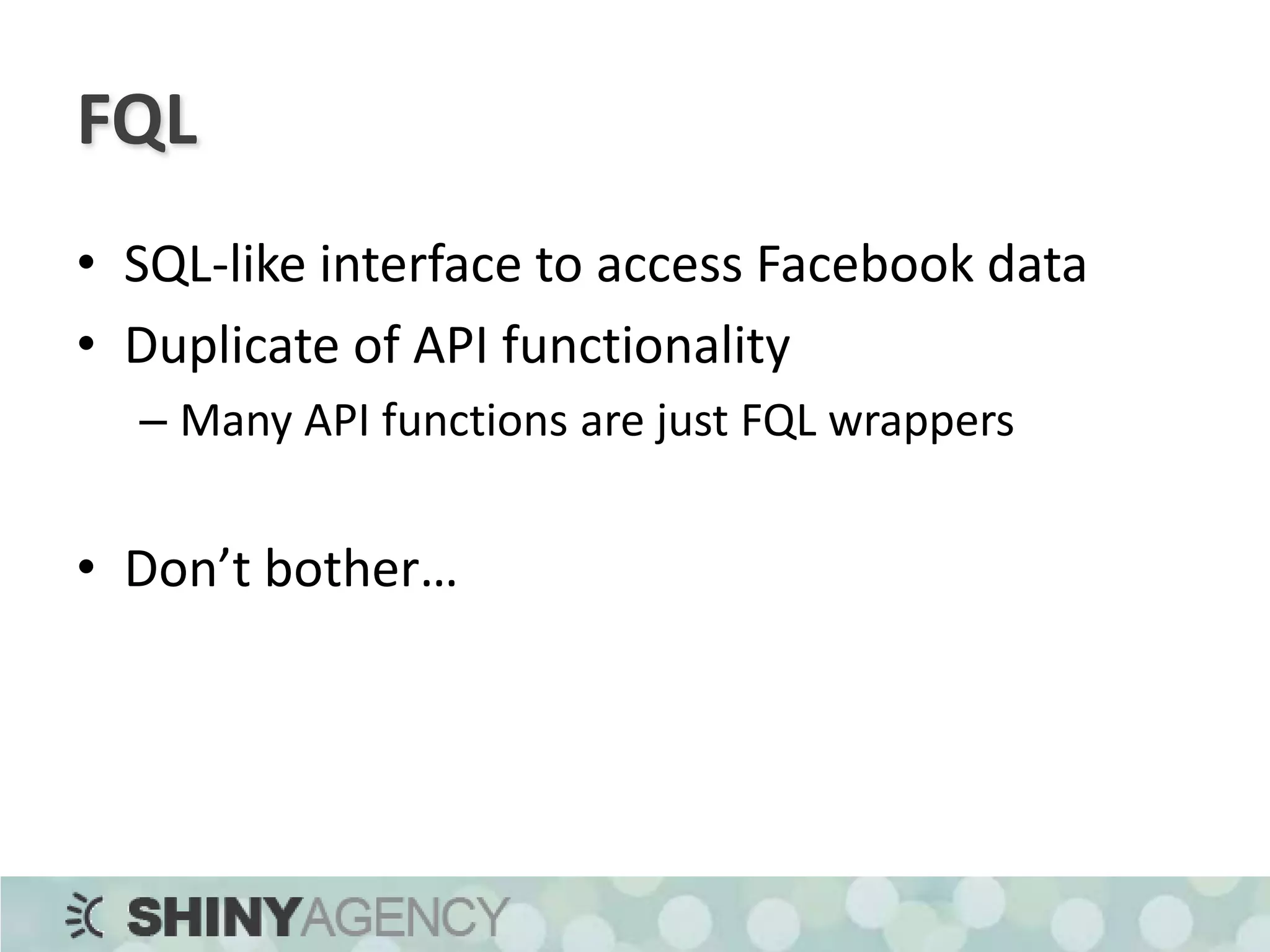 FQL

• SQL-like interface to access Facebook data
• Duplicate of API functionality
– Many API functions are just FQL wrappers

• Don’t bother…

SHINYAGENCY